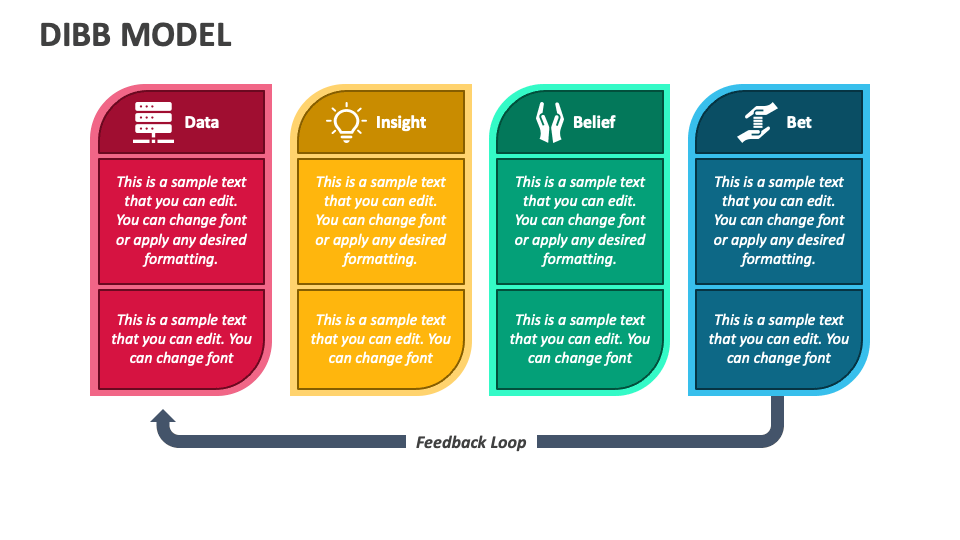 DIBB MODEL

Data

This is a sample text that you can edit. You can change font or apply any desired formatting.

This is a sample text that you can edit. You can change font

Insight

This is a sample text that you can edit. You can change font or apply any desired formatting.

This is a sample text that you can edit. You can change font

Belief

This is a sample text that you can edit. You can change font or apply any desired formatting.

This is a sample text that you can edit. You can change font

Bet

This is a sample text that you can edit. You can change font or apply any desired formatting.

This is a sample text that you can edit. You can change font

Feedback Loop